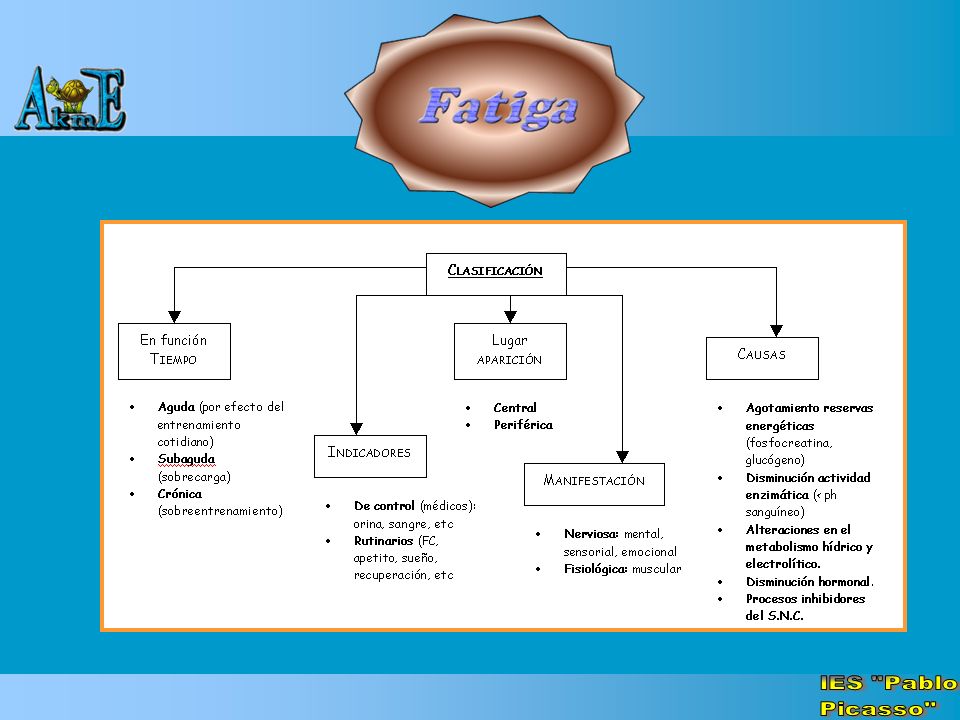 AkmE

Fatiga

CLASIFICACIÓN

En función TIEMPO

- Aguda (por efecto del entrenamiento cotidiano)
- Subaguda (sobrecarga)
- Crónica (sobreentrenamiento)

INDICADORES

- De control (médicos): orina, sangre, etc
- Rutinarios (FC, apetito, sueño, recuperación, etc

Lugar APARICIÓN

- Central
- Periférica

MANIFESTACIÓN

- Nerviosa: mental, sensorial, emocional
- Fisiológica: muscular

CAUSAS

- Agotamiento reservas energéticas (fosfocreatina, glucógeno)
- Disminución actividad enzimática (< ph sanguíneo)
- Alteraciones en el metabolismo hídrico y electrolítico.
- Disminución hormonal.
- Procesos inhibidores del S.N.C.

IES "Pablo Picasso"